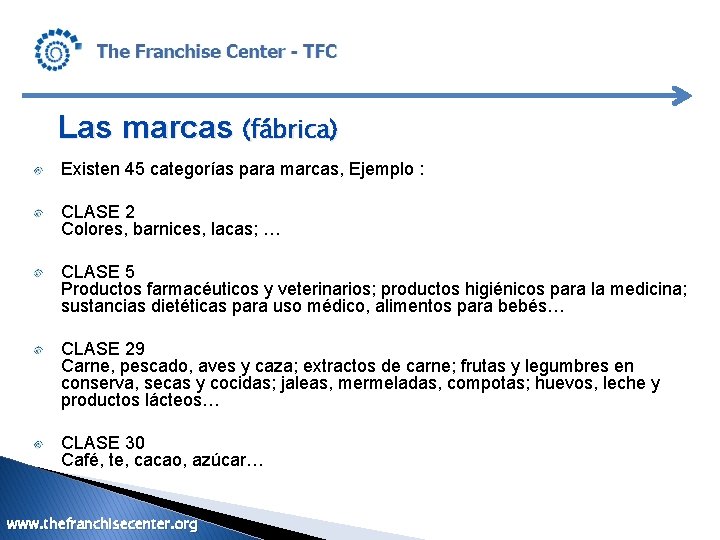 The Franchise Center - TFC

Las marcas (fábrica)

Existen 45 categorías para marcas, Ejemplo :

CLASE 2
Colores, barnices, lacas; …

CLASE 5
Productos farmacéuticos y veterinarios; productos higiénicos para la medicina; sustancias dietéticas para uso médico, alimentos para bebés…

CLASE 29
Carne, pescado, aves y caza; extractos de carne; frutas y legumbres en conserva, secas y cocidas; jaleas, mermeladas, compotas; huevos, leche y productos lácteos…

CLASE 30
Café, te, cacao, azúcar…

www.thefranchisecenter.org